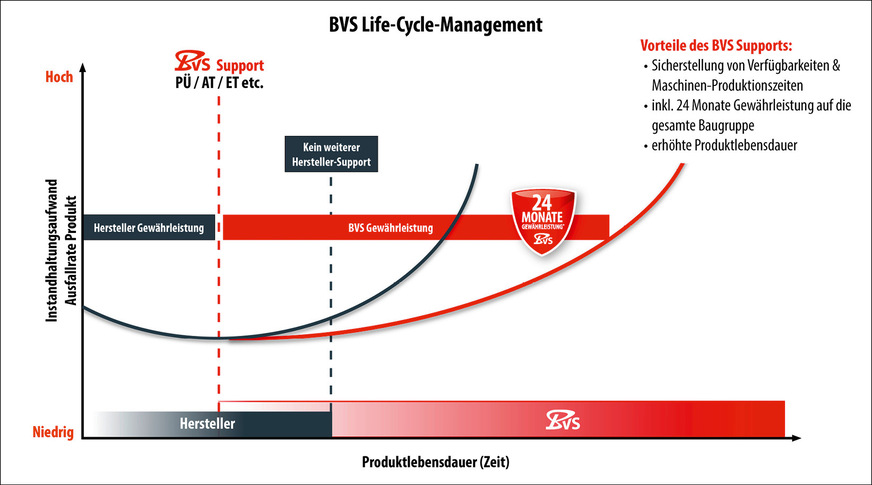 BVS Life-Cycle-Management

Vorteile des BVS Supports:
• Sicherstellung von Verfügbarkeiten & Maschinen-Produktionszeiten
• inkl. 24 Monate Gewährleistung auf die gesamte Baugruppe
• erhöhte Produktlebensdauer

Hoch

BVS Support
PÜ / AT / ET etc.

Kein weiterer Hersteller-Support

Instandhaltungsaufwand
Ausfallrate Produkt

Hersteller Gewährleistung

BVS Gewährleistung

24 MONATE GEWÄHRLEISTUNG BVS

Niedrig

Hersteller

BVS

Produktlebensdauer (Zeit)